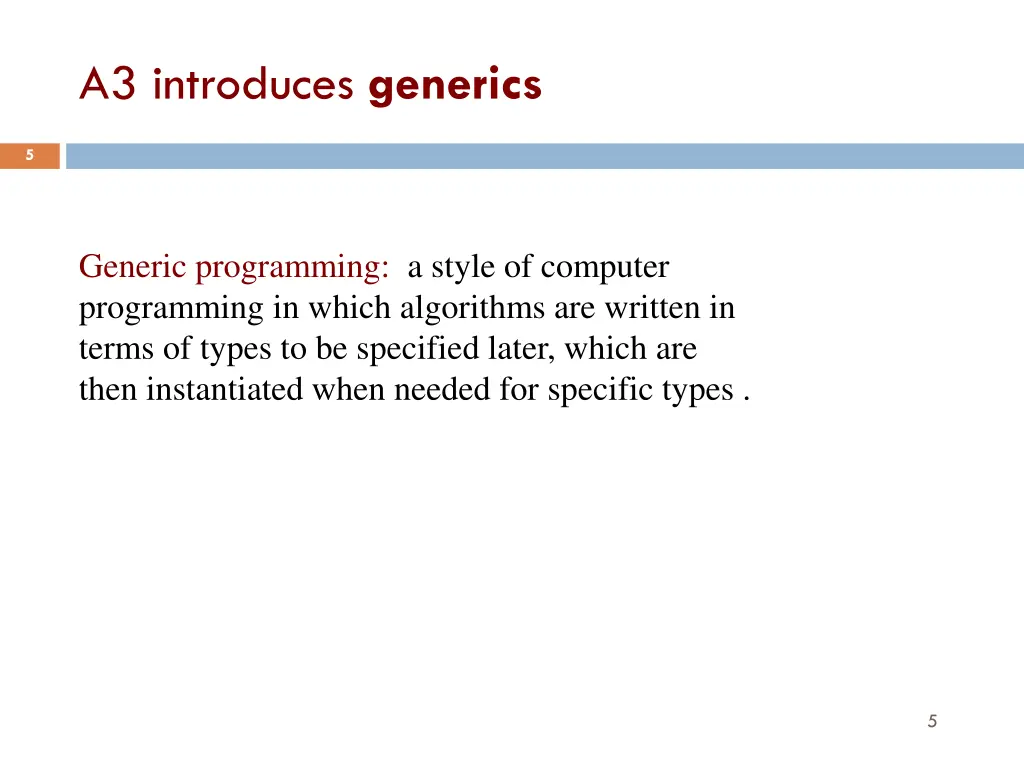 A3 introduces generics

5

Generic programming: a style of computer programming in which algorithms are written in terms of types to be specified later, which are then instantiated when needed for specific types .

5